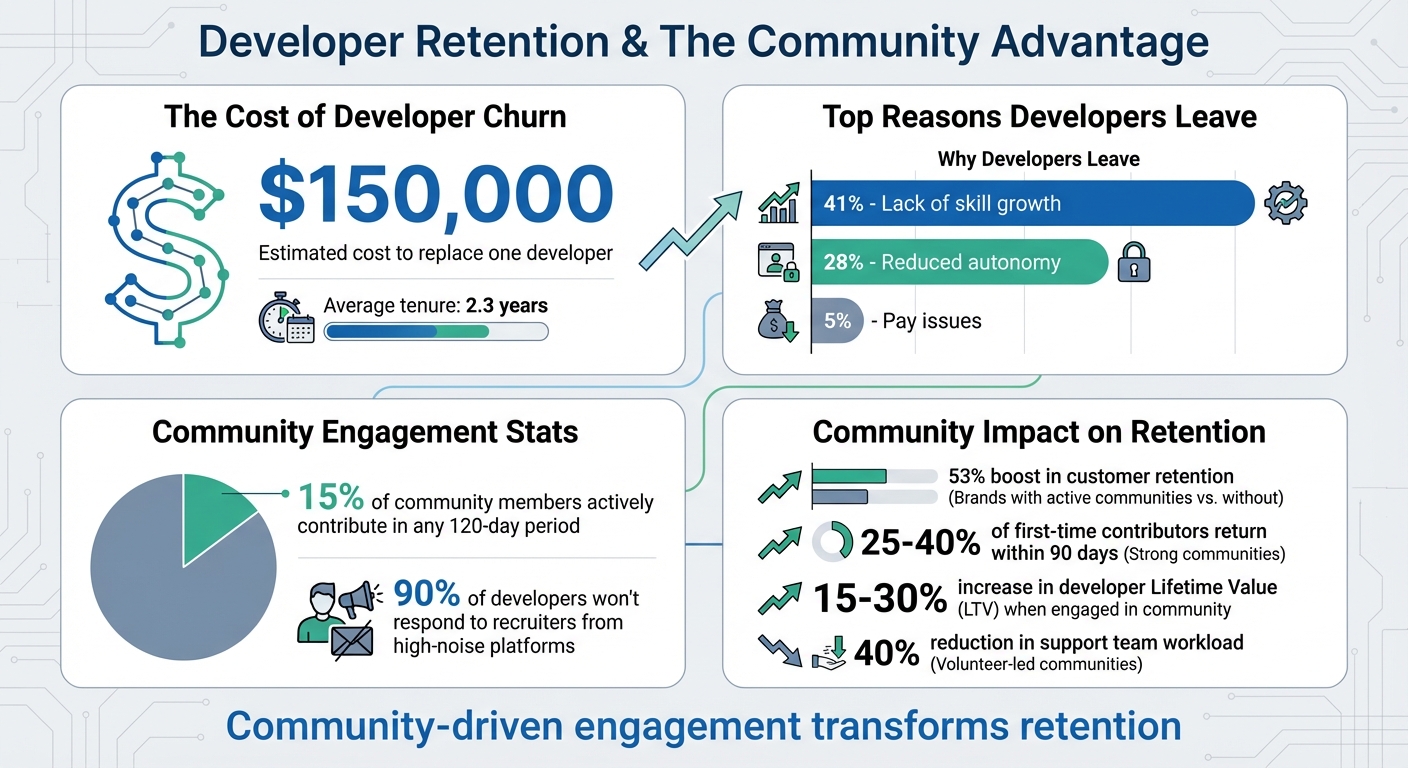 Developer Retention & The Community Advantage

The Cost of Developer Churn

$150,000

Estimated cost to replace one developer

Average tenure: 2.3 years

Top Reasons Developers Leave

Why Developers Leave

41% - Lack of skill growth

28% - Reduced autonomy

5% - Pay issues

Community Engagement Stats

15% of community members actively contribute in any 120-day period

90% of developers won't respond to recruiters from high-noise platforms

Community Impact on Retention

53% boost in customer retention (Brands with active communities vs. without)

25-40% of first-time contributors return within 90 days (Strong communities)

15-30% increase in developer Lifetime Value (LTV) when engaged in community

40% reduction in support team workload (Volunteer-led communities)

Community-driven engagement transforms retention